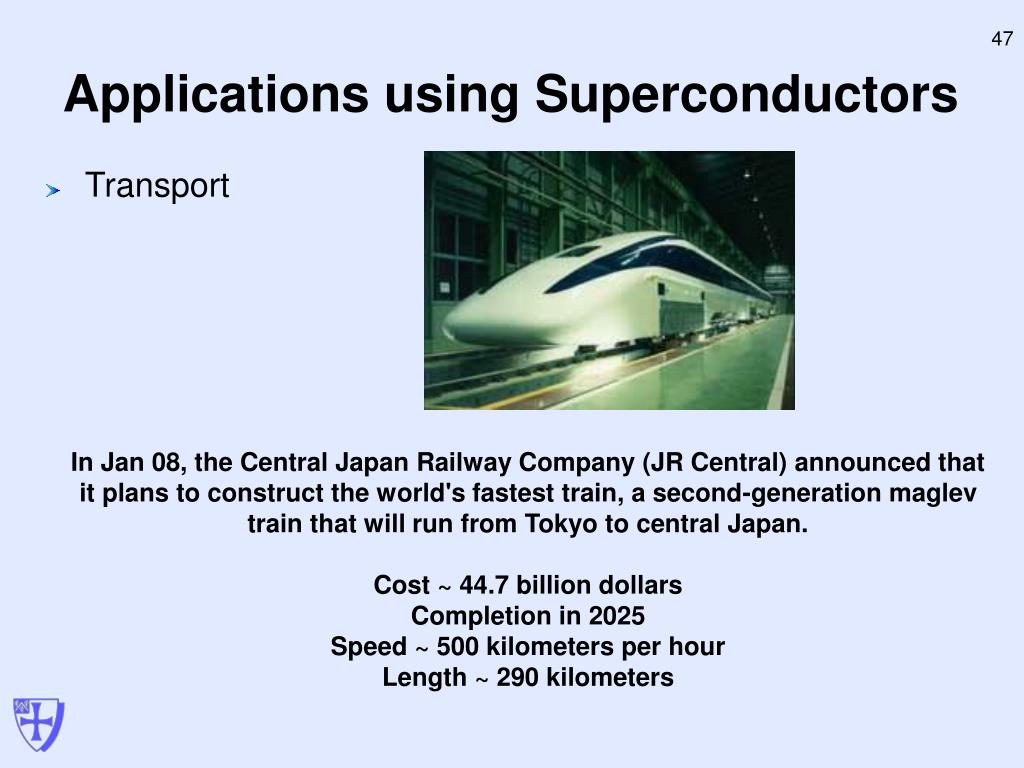 47

Applications using Superconductors

Transport

In Jan 08, the Central Japan Railway Company (JR Central) announced that it plans to construct the world's fastest train, a second-generation maglev train that will run from Tokyo to central Japan.

Cost ~ 44.7 billion dollars
Completion in 2025
Speed ~ 500 kilometers per hour
Length ~ 290 kilometers